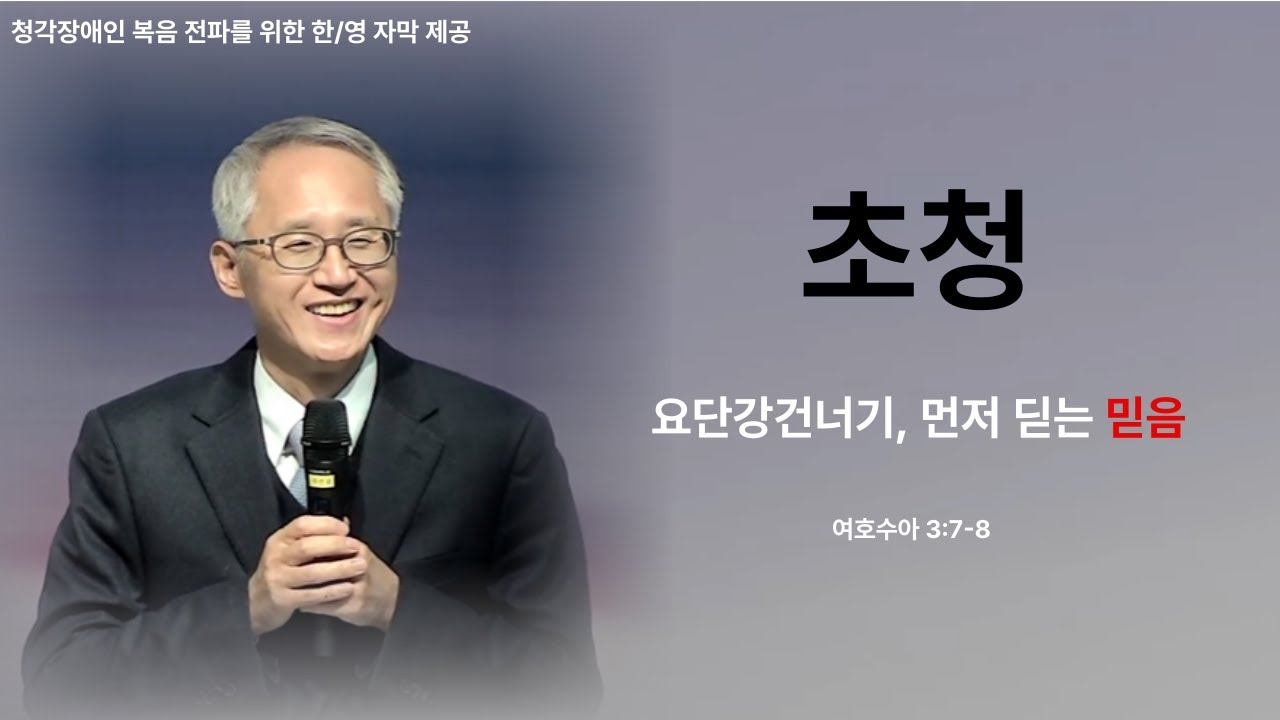 청각장애인 복음 전파를 위한 한/영 자막 제공

초청

요단강건너기, 먼저 딛는 믿음

여호수아 3:7-8